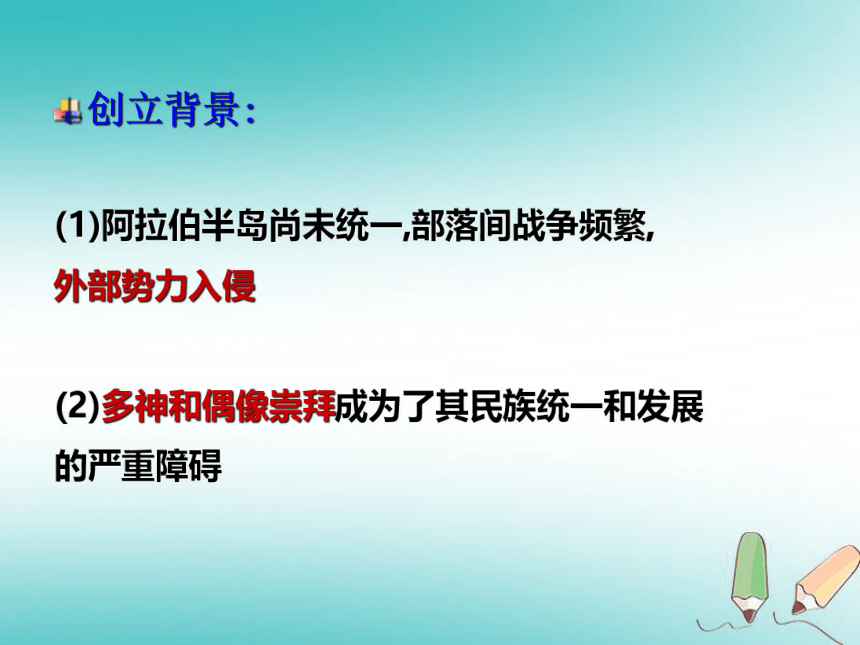 创立背景：

(1)阿拉伯半岛尚未统一,部落间战争频繁,外部势力入侵

(2)多神和偶像崇拜成为了其民族统一和发展的严重障碍